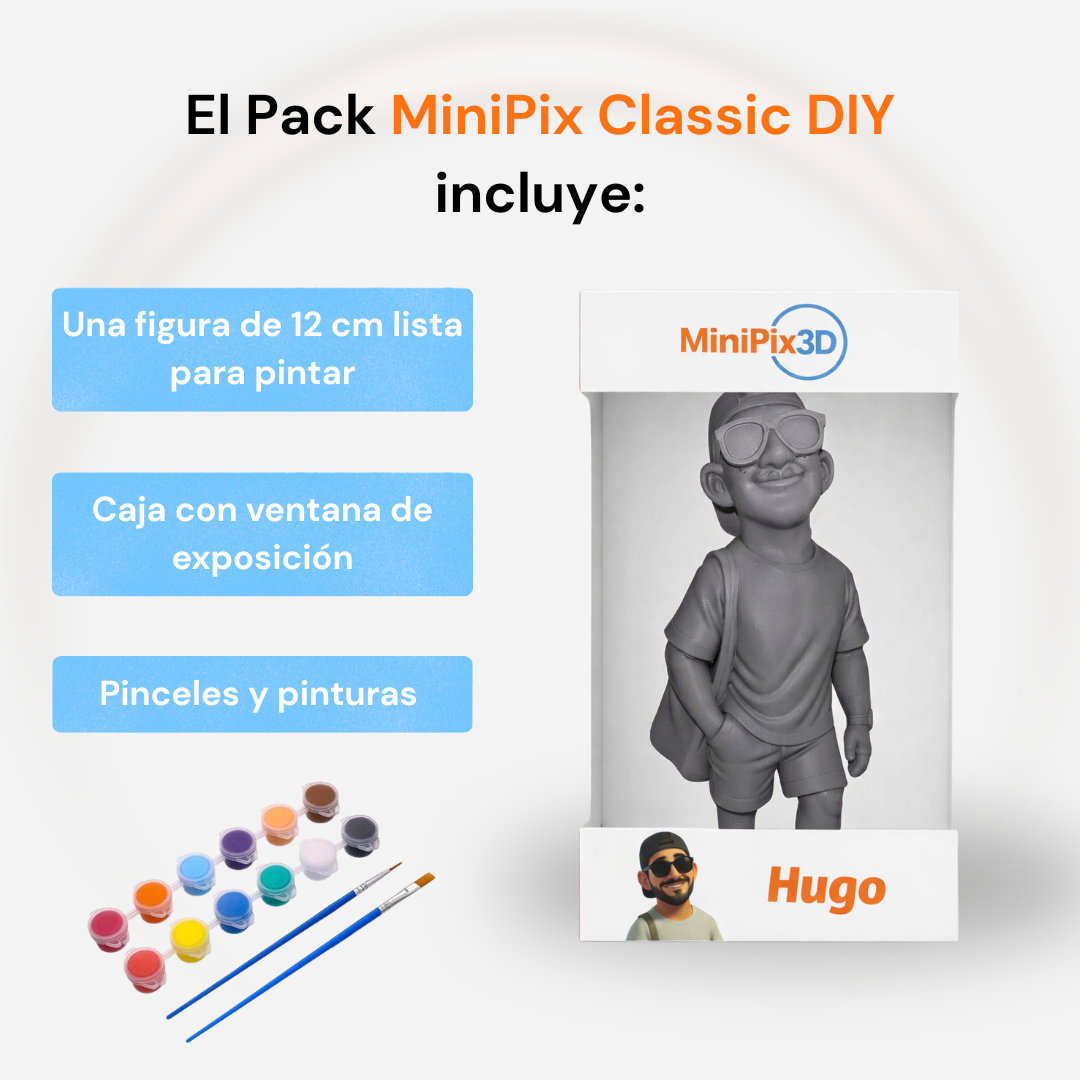 El Pack MiniPix Classic DIY incluye:

Una figura de 12 cm lista para pintar

Caja con ventana de exposición

Pinceles y pinturas

MiniPix3D

Hugo